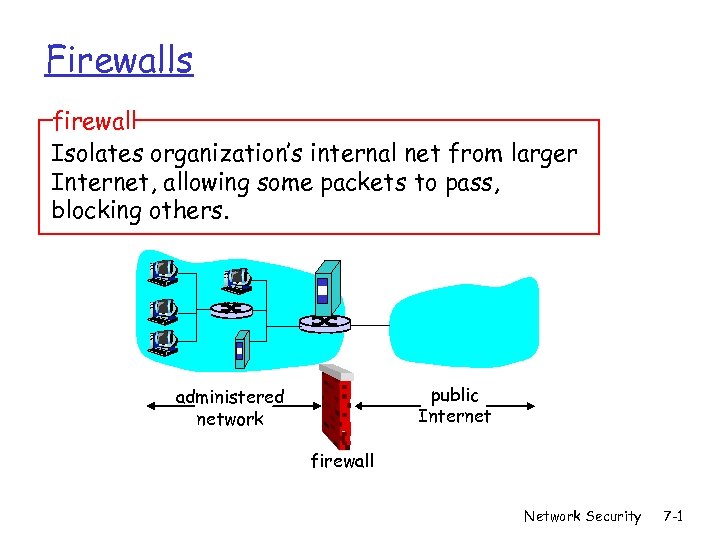 Firewalls

firewall

Isolates organization's internal net from larger Internet, allowing some packets to pass, blocking others.

administered network

public Internet

firewall

Network Security 7-1